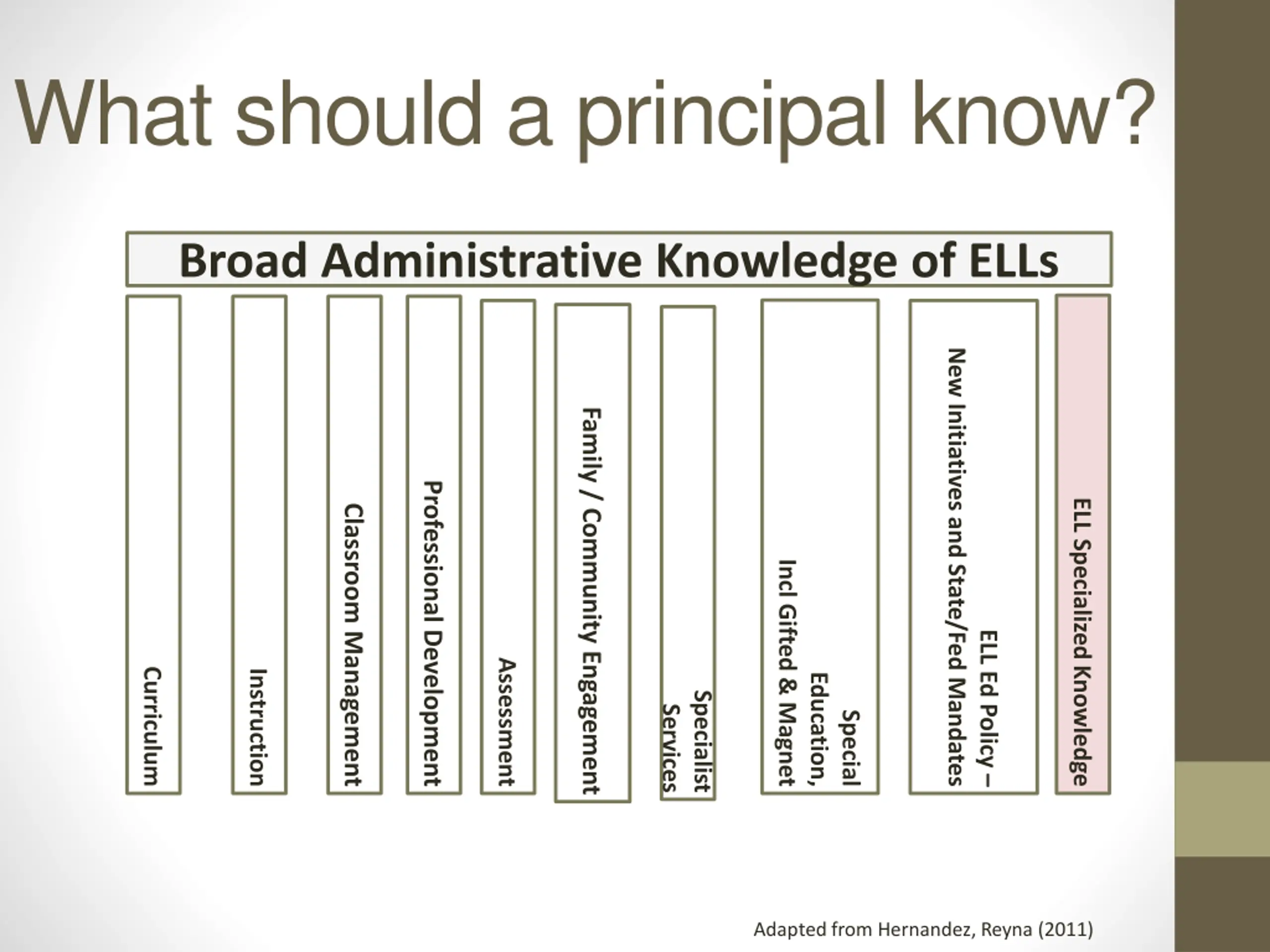 What should a principal know?

Broad Administrative Knowledge of ELLs

Curriculum

Instruction

Classroom Management

Professional Development

Assessment

Family / Community Engagement

Specialist Services

Special Education, Incl Gifted & Magnet

ELL Ed Policy – New Initiatives and State/Fed Mandates

ELL Specialized Knowledge

Adapted from Hernandez, Reyna (2011)